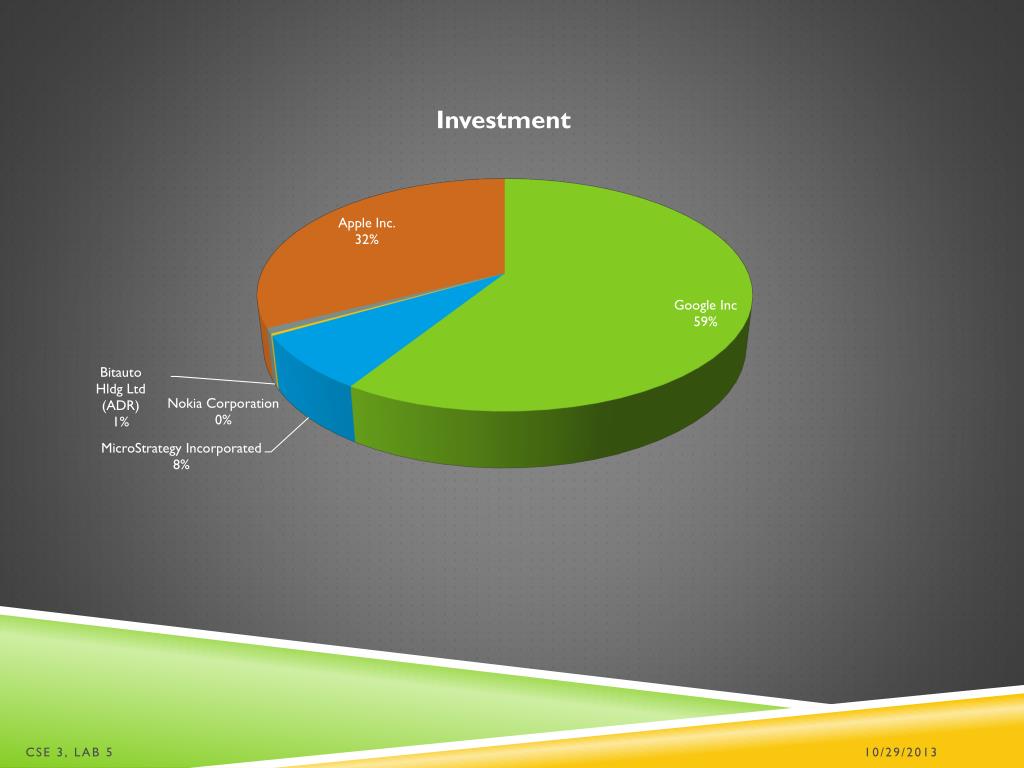 Investment

Apple Inc.
32%

Google Inc
59%

Bitauto
Hldg Ltd
(ADR)
1%

Nokia Corporation
0%

MicroStrategy Incorporated
8%

CSE 3, LAB 5

10/29/2013